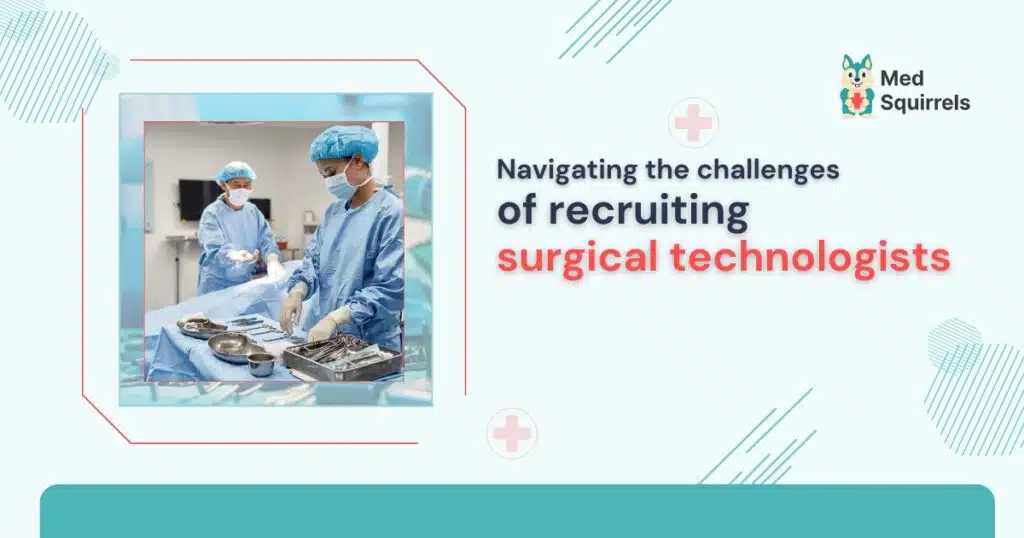 Med Squirrels

Navigating the challenges of recruiting surgical technologists